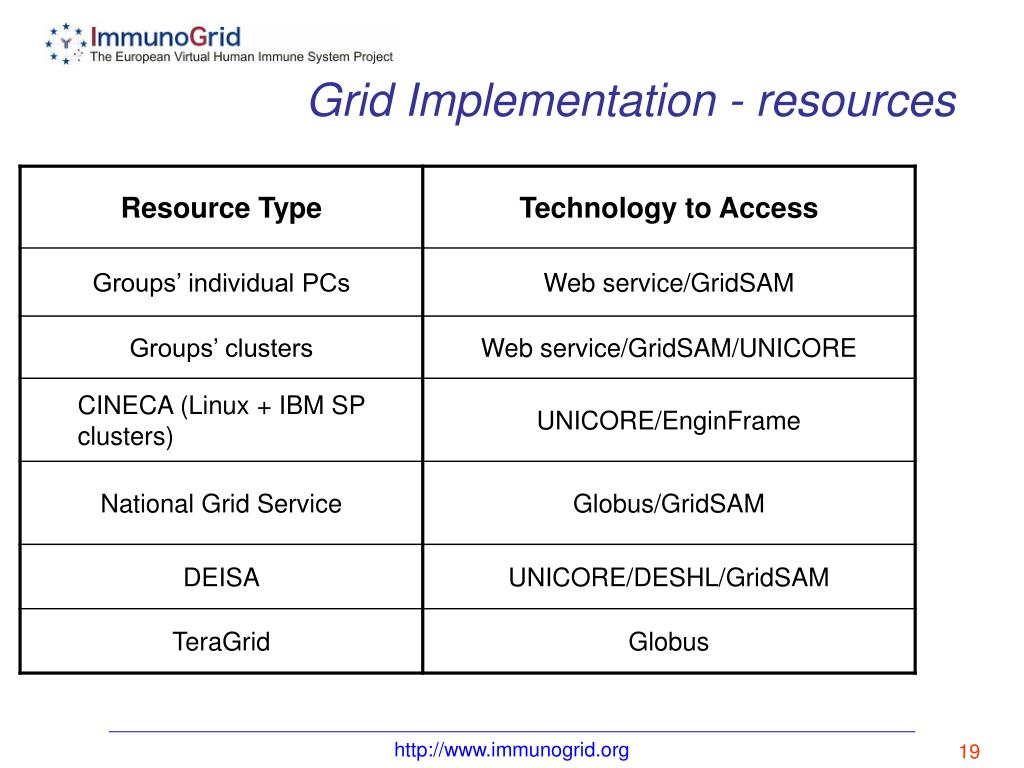 ImmunoGrid
The European Virtual Human Immune System Project

Grid Implementation - resources

| Resource Type | Technology to Access |
|---|---|
| Groups’ individual PCs | Web service/GridSAM |
| Groups’ clusters | Web service/GridSAM/UNICORE |
| CINECA (Linux + IBM SP clusters) | UNICORE/EnginFrame |
| National Grid Service | Globus/GridSAM |
| DEISA | UNICORE/DESHL/GridSAM |
| TeraGrid | Globus |

http://www.immunogrid.org

19